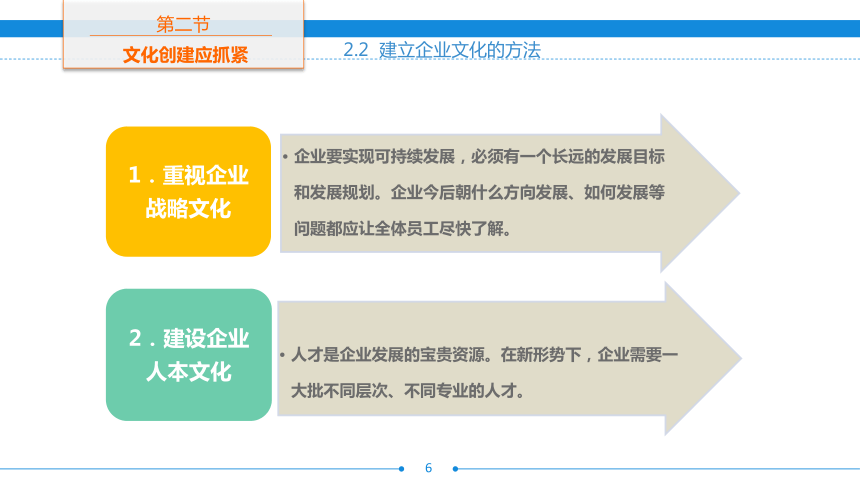 第二节
文化创建应抓紧

2.2 建立企业文化的方法

1．重视企业战略文化

• 企业要实现可持续发展，必须有一个长远的发展目标和发展规划。企业今后朝什么方向发展、如何发展等问题都应让全体员工尽快了解。

2．建设企业人本文化

• 人才是企业发展的宝贵资源。在新形势下，企业需要一大批不同层次、不同专业的人才。

6